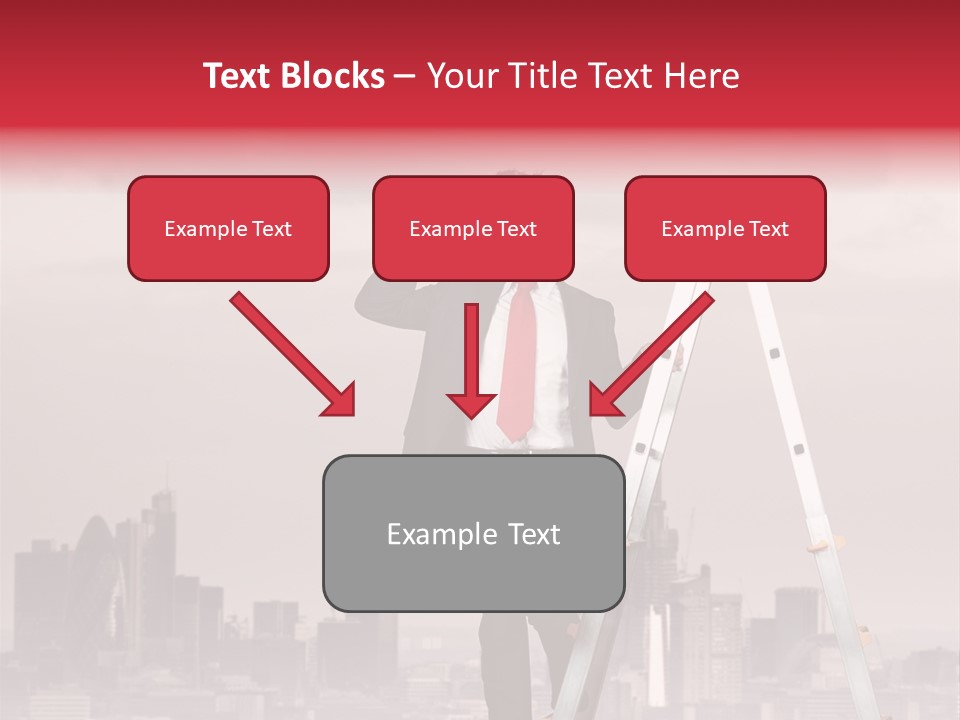 Text Blocks – Your Title Text Here

Example Text

Example Text

Example Text

Example Text